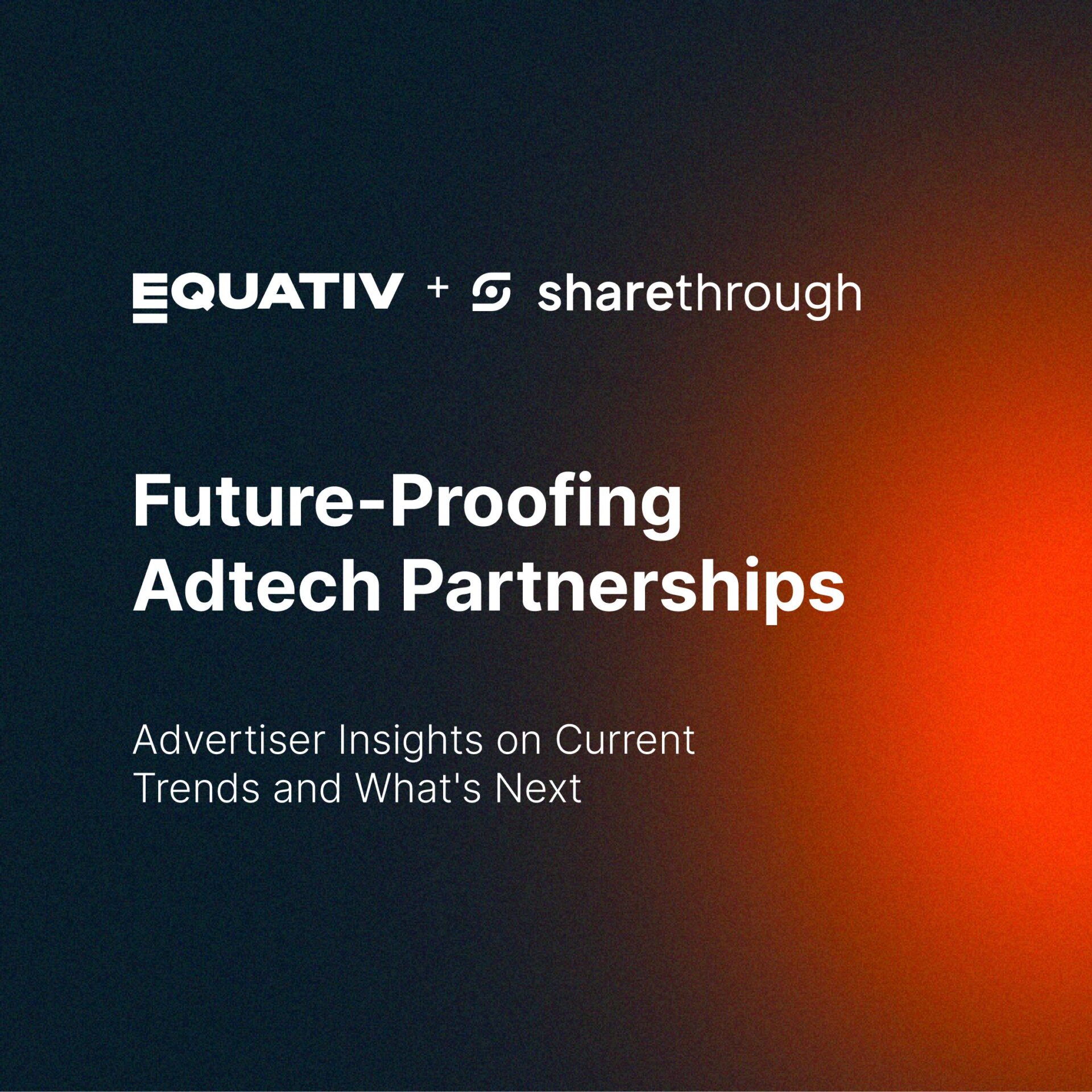 EQUATIV + sharethrough

Future-Proofing Adtech Partnerships

Advertiser Insights on Current Trends and What's Next